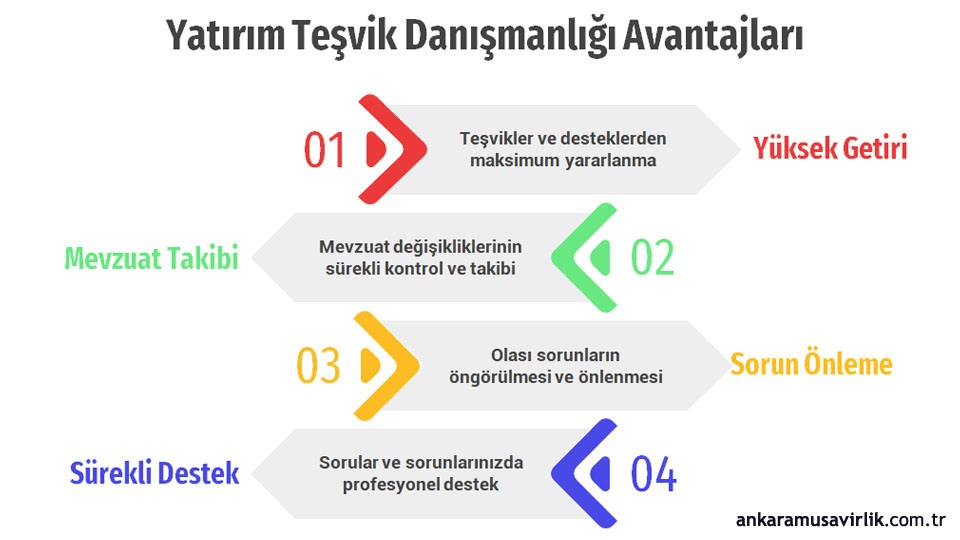 Yatırım Teşvik Danışmanlığı Avantajları

01
Teşvikler ve desteklerden maksimum yararlanma
Yüksek Getiri

Mevzuat Takibi
Mevzuat değişikliklerinin sürekli kontrol ve takibi
02

03
Olası sorunların öngörülmesi ve önlenmesi
Sorun Önleme

Sürekli Destek
Sorular ve sorunlarınızda profesyonel destek
04

ankaramusavirlik.com.tr